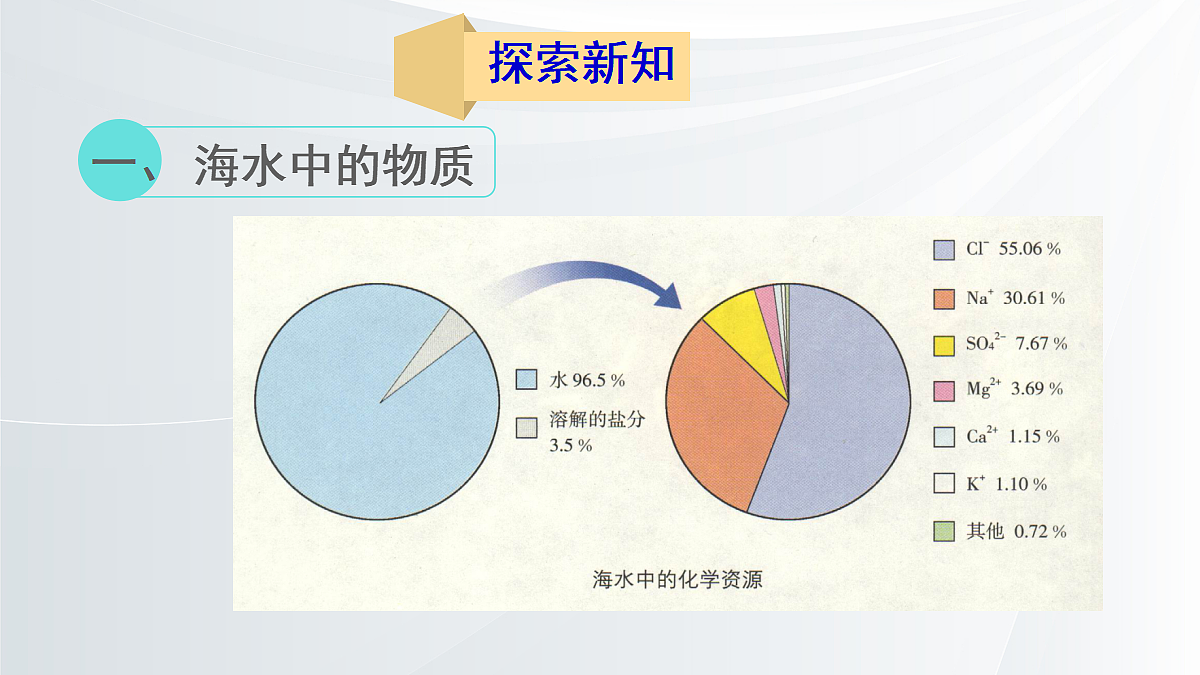 探索新知

一、海水中的物质

水 96.5 %

溶解的盐分 3.5 %

$Cl^-$ 55.06 %

$Na^+$ 30.61 %

$SO_4^{2-}$ 7.67 %

$Mg^{2+}$ 3.69 %

$Ca^{2+}$ 1.15 %

$K^+$ 1.10 %

其他 0.72 %

海水中的化学资源